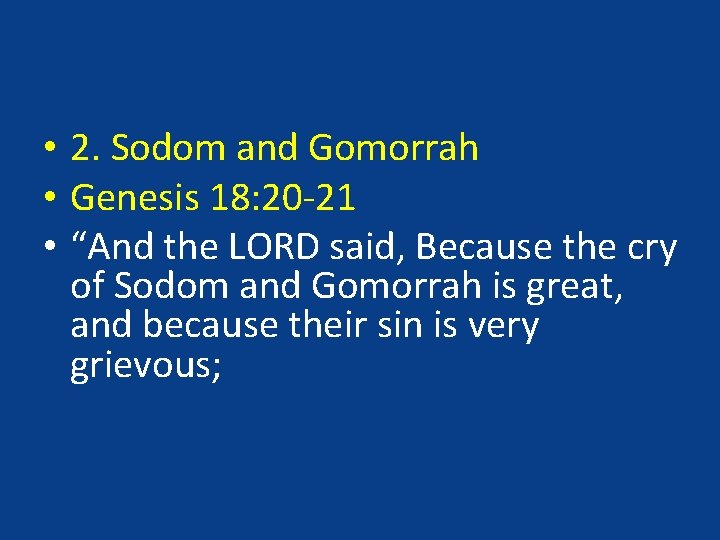 • 2. Sodom and Gomorrah
• Genesis 18:20-21
• “And the LORD said, Because the cry of Sodom and Gomorrah is great, and because their sin is very grievous;